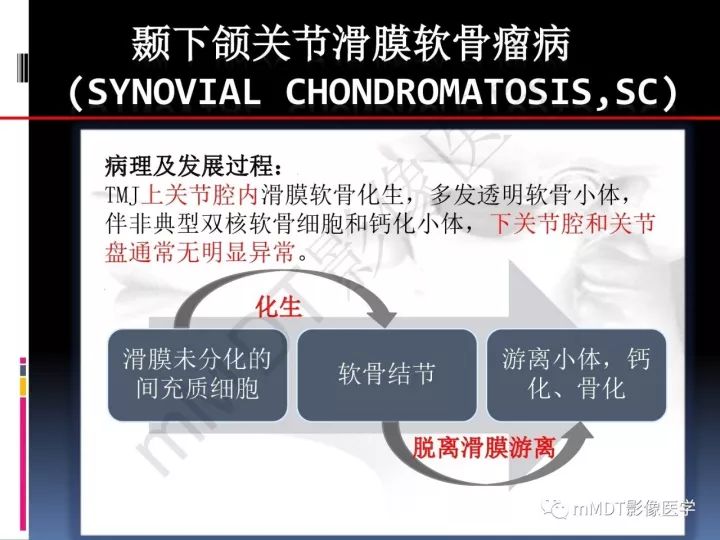 颞下颌关节滑膜软骨瘤病
(SYNOVIAL CHONDROMATOSIS,SC)

病理及发展过程：
TMJ上关节腔内滑膜软骨化生，多发透明软骨小体，伴非典型双核软骨细胞和钙化小体，下关节腔和关节盘通常无明显异常。

化生

滑膜未分化的间充质细胞

软骨结节

游离小体，钙化、骨化

脱离滑膜游离

mMDT影像医学